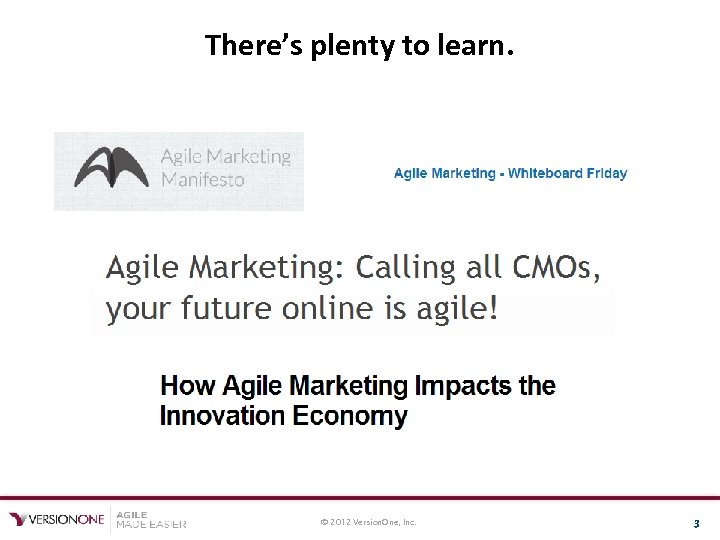 There's plenty to learn.

Agile Marketing Manifesto

Agile Marketing - Whiteboard Friday

Agile Marketing: Calling all CMOs, your future online is agile!

How Agile Marketing Impacts the Innovation Economy

VERSIONONE AGILE MADE EASIER

© 2012 VersionOne, Inc.

3